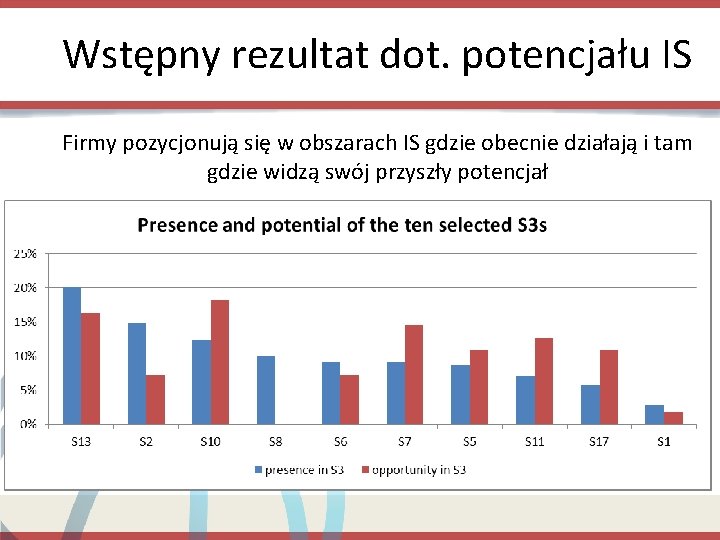 Wstępny rezultat dot. potencjału IS

Firmy pozycjonują się w obszarach IS gdzie obecnie działają i tam gdzie widzą swój przyszły potencjał

Presence and potential of the ten selected S3s

25%
20%
15%
10%
5%
0%

S13 S2 S10 S8 S6 S7 S5 S11 S17 S1

presence in S3 opportunity in S3